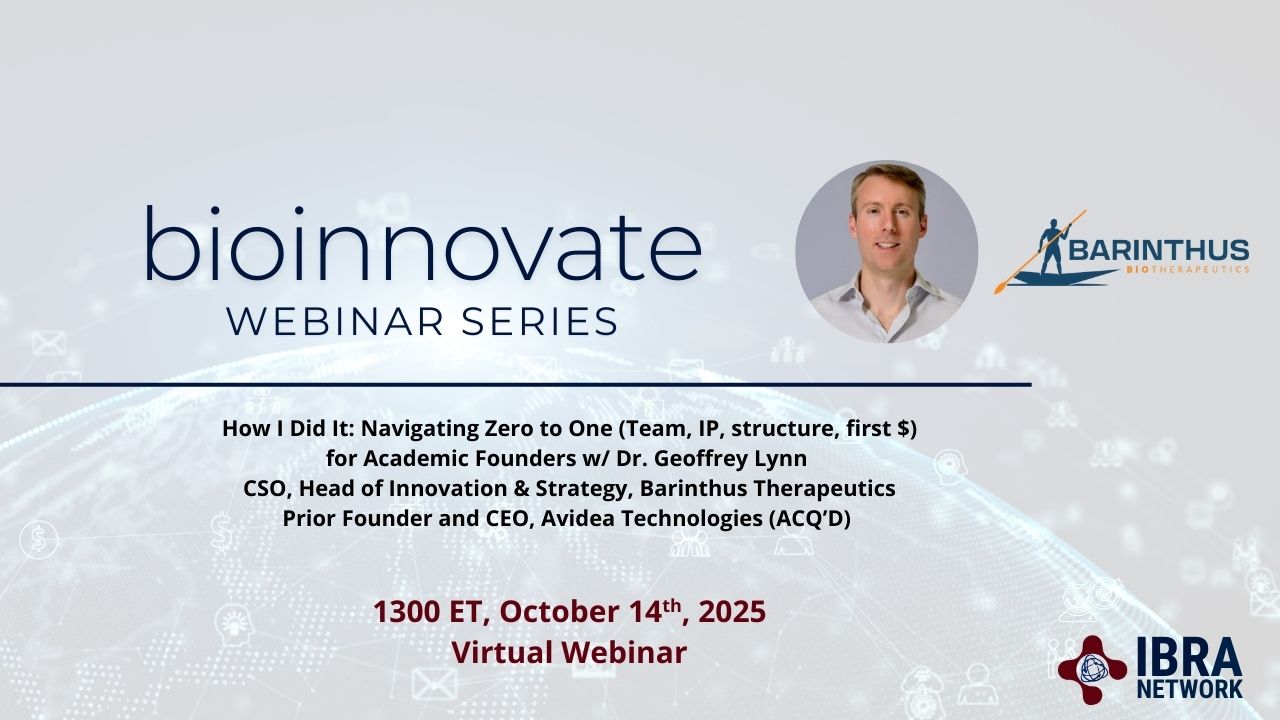 bioinnovate
WEBINAR SERIES

BARINTHUS
BIOTHERAPEUTICS

How I Did It: Navigating Zero to One (Team, IP, structure, first $) for Academic Founders w/ Dr. Geoffrey Lynn
CSO, Head of Innovation & Strategy, Barinthus Therapeutics
Prior Founder and CEO, Avidea Technologies (ACQ'D)

1300 ET, October 14$^{th}$, 2025
Virtual Webinar

IBRA NETWORK